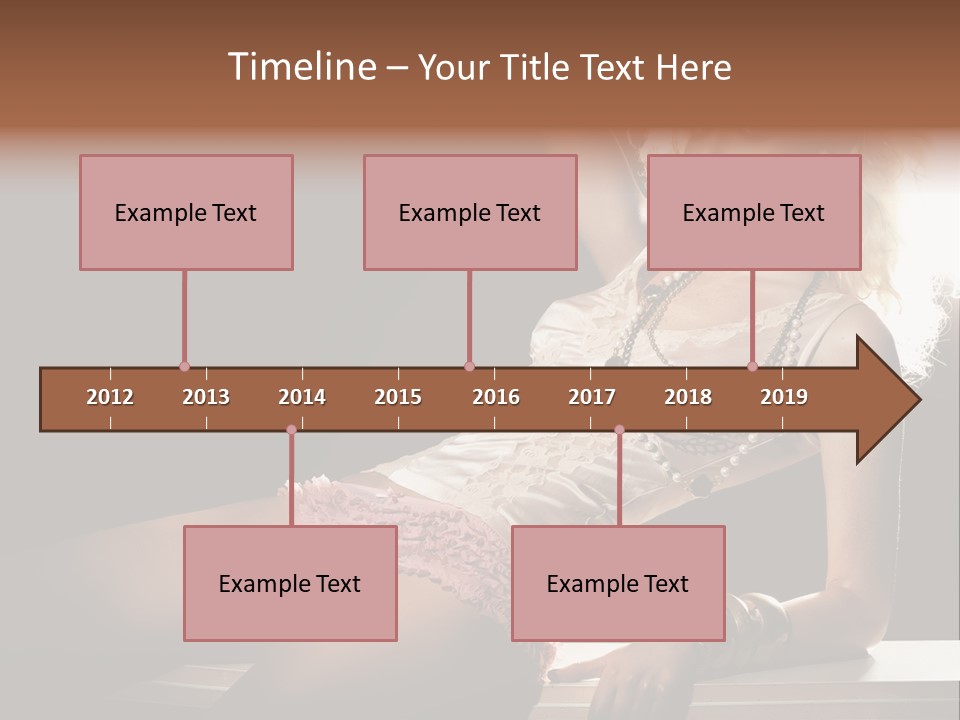 Timeline – Your Title Text Here

Example Text

Example Text

Example Text

2012 2013 2014 2015 2016 2017 2018 2019

Example Text

Example Text